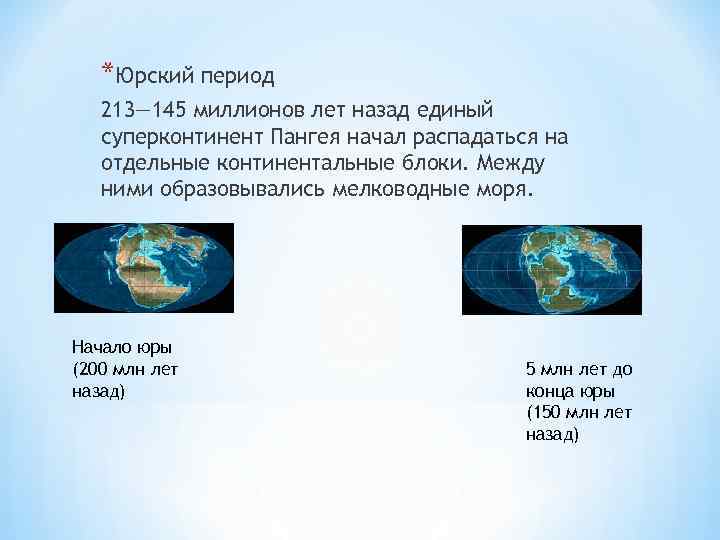 *Юрский период

213—145 миллионов лет назад единый суперконтинент Пангея начал распадаться на отдельные континентальные блоки. Между ними образовывались мелководные моря.

Начало юры (200 млн лет назад)

5 млн лет до конца юры (150 млн лет назад)